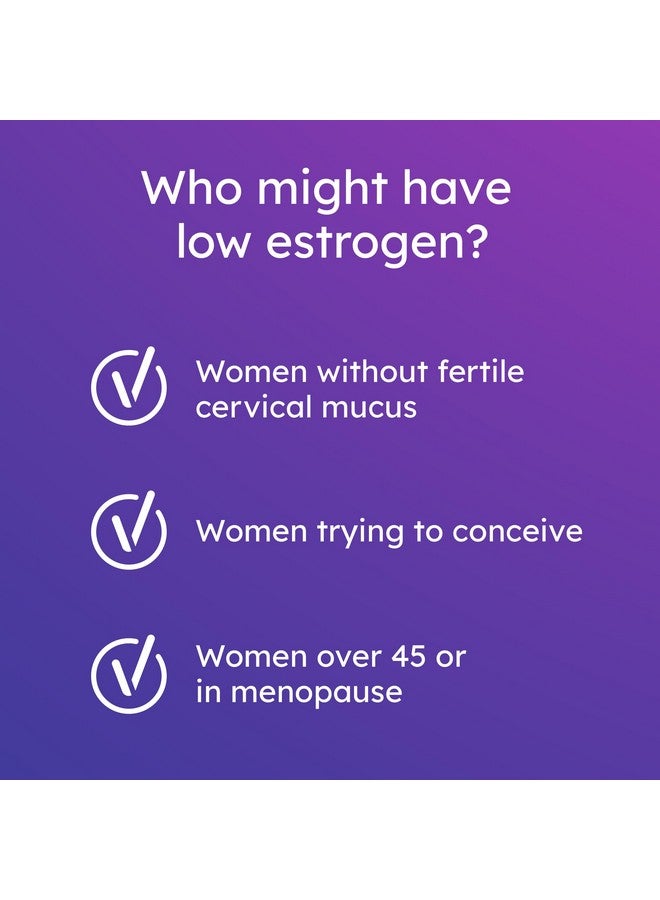 Who might have low estrogen?

Women without fertile cervical mucus

Women trying to conceive

Women over 45 or in menopause